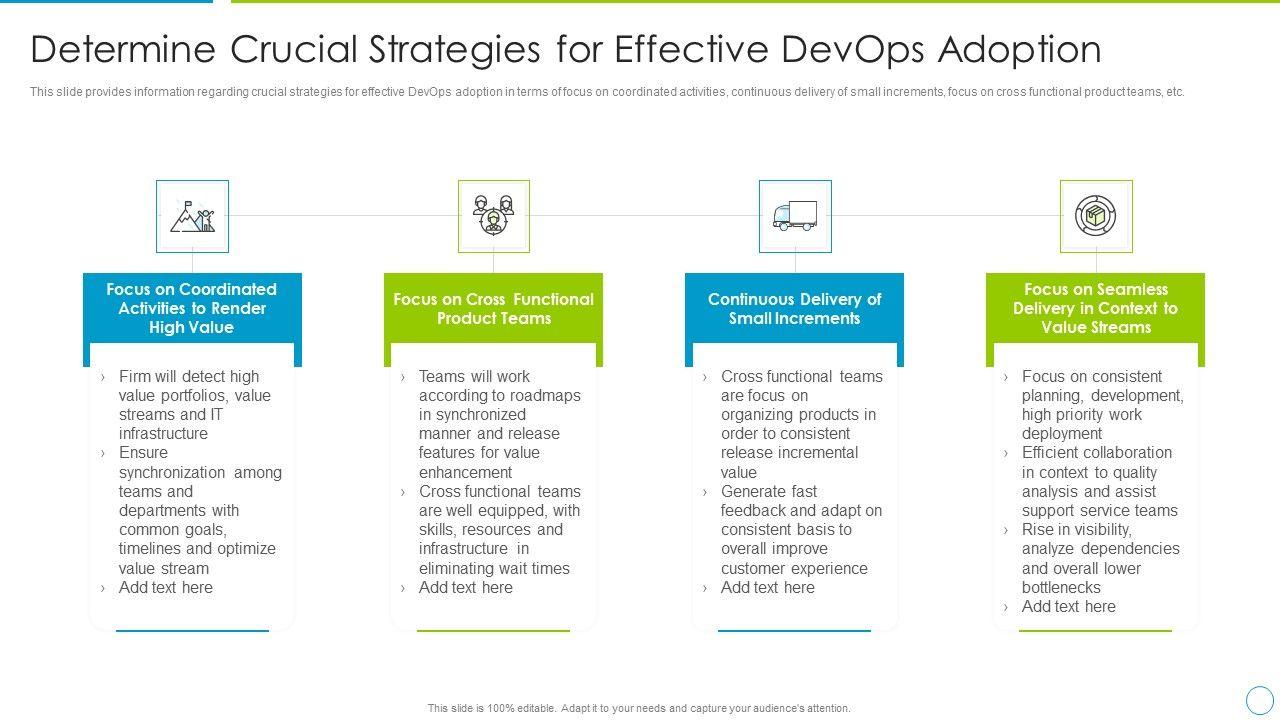 Determine Crucial Strategies for Effective DevOps Adoption

This slide provides information regarding crucial strategies for effective DevOps adoption in terms of focus on coordinated activities, continuous delivery of small increments, focus on cross functional product teams, etc.

Focus on Coordinated Activities to Render High Value

› Firm will detect high value portfolios, value streams and IT infrastructure
› Ensure synchronization among teams and departments with common goals, timelines and optimize value stream
› Add text here

Focus on Cross Functional Product Teams

› Teams will work according to roadmaps in synchronized manner and release features for value enhancement
› Cross functional teams are well equipped, with skills, resources and infrastructure in eliminating wait times
› Add text here

Continuous Delivery of Small Increments

› Cross functional teams are focus on organizing products in order to consistent release incremental value
› Generate fast feedback and adapt on consistent basis to overall improve customer experience
› Add text here

Focus on Seamless Delivery in Context to Value Streams

› Focus on consistent planning, development, high priority work deployment
› Efficient collaboration in context to quality analysis and assist support service teams
› Rise in visibility, analyze dependencies and overall lower bottlenecks
› Add text here

This slide is 100% editable. Adapt it to your needs and capture your audience's attention.